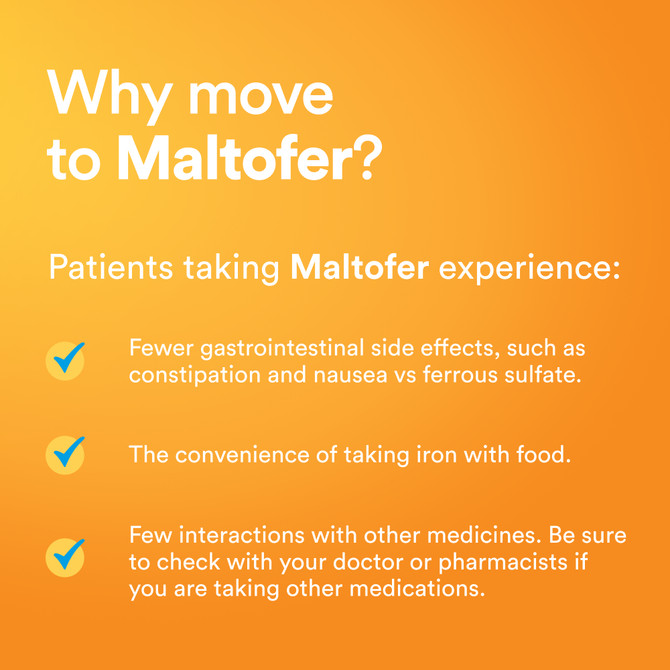 Why move to Maltofer?

Patients taking Maltofer experience:

Fewer gastrointestinal side effects, such as constipation and nausea vs ferrous sulfate.

The convenience of taking iron with food.

Few interactions with other medicines. Be sure to check with your doctor or pharmacists if you are taking other medications.